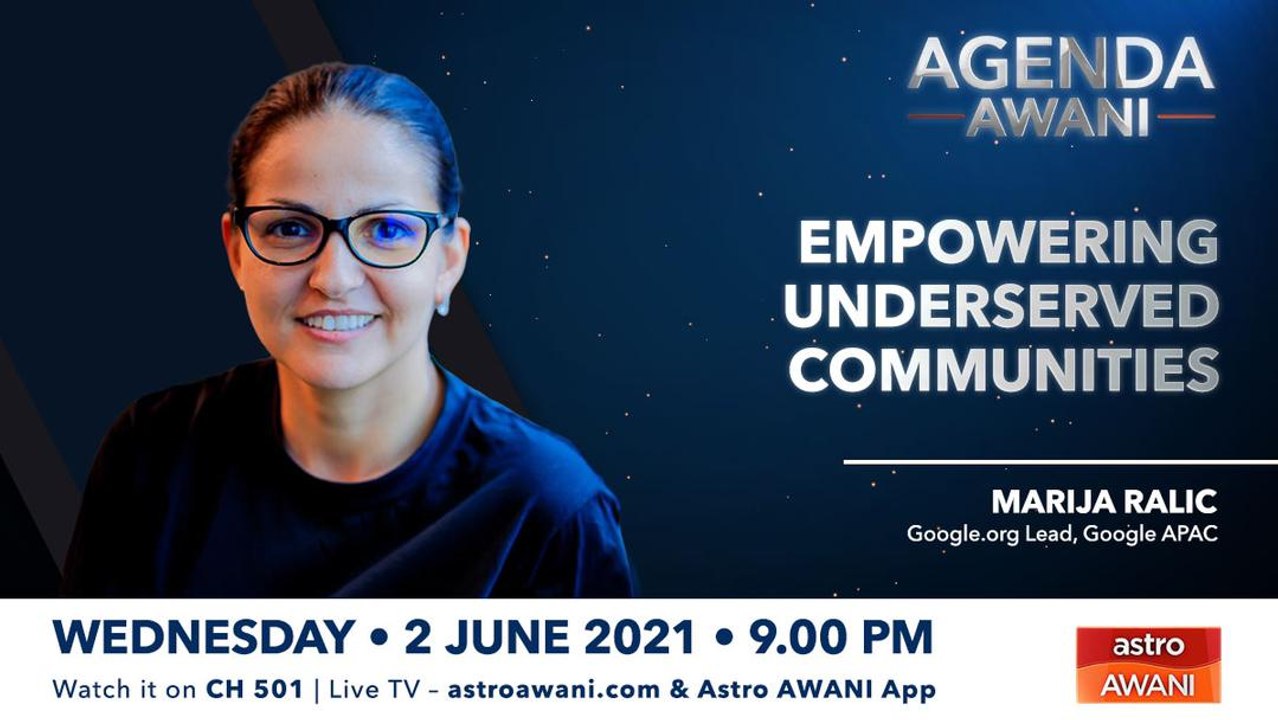 AGENDA AWANI

EMPOWERING UNDERSERVED COMMUNITIES

MARIJA RALIC
Google.org Lead, Google APAC

WEDNESDAY • 2 JUNE 2021 • 9.00 PM
Watch it on CH 501 | Live TV – astroawani.com & Astro AWANI App

astro AWANI